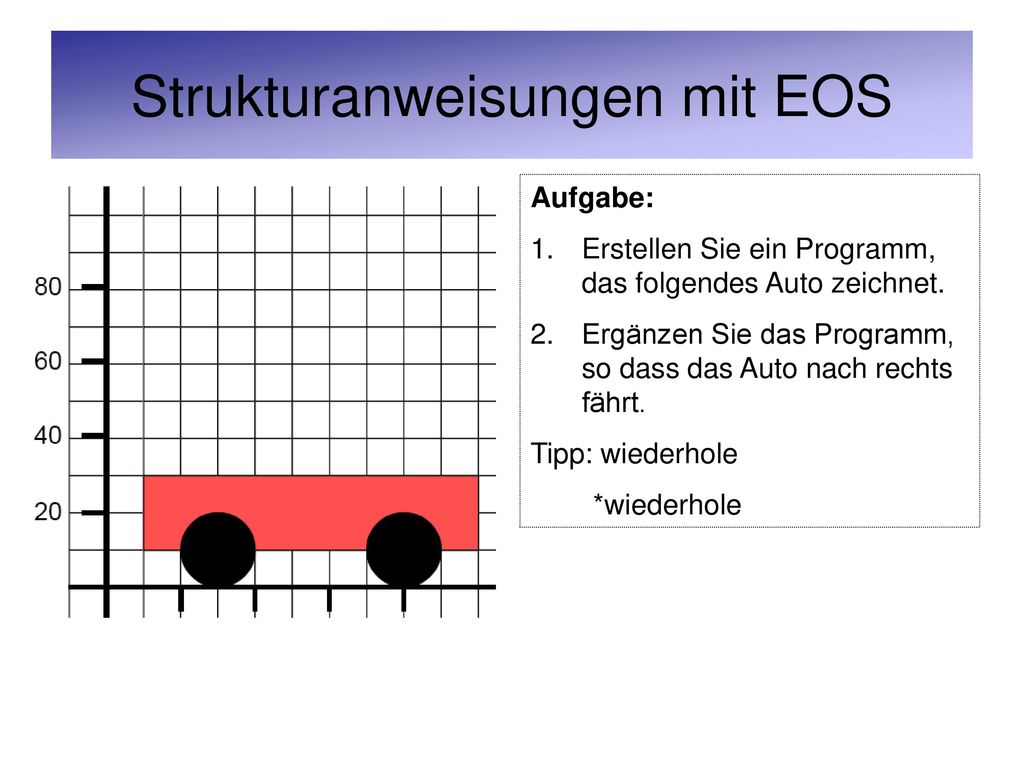 Strukturanweisungen mit EOS

80

60

40

20

Aufgabe:

1. Erstellen Sie ein Programm, das folgendes Auto zeichnet.

2. Ergänzen Sie das Programm, so dass das Auto nach rechts fährt.

Tipp: wiederhole

*wiederhole